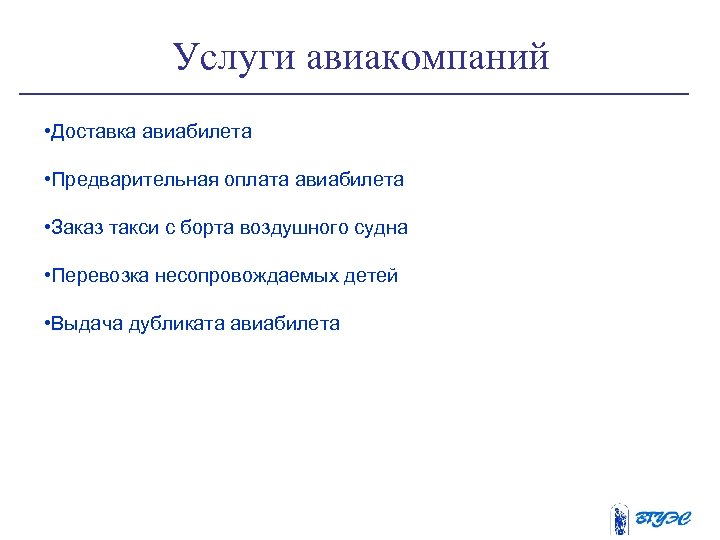 Услуги авиакомпаний

•Доставка авиабилета

•Предварительная оплата авиабилета

•Заказ такси с борта воздушного судна

•Перевозка несопровождаемых детей

•Выдача дубликата авиабилета

ВГУЭС